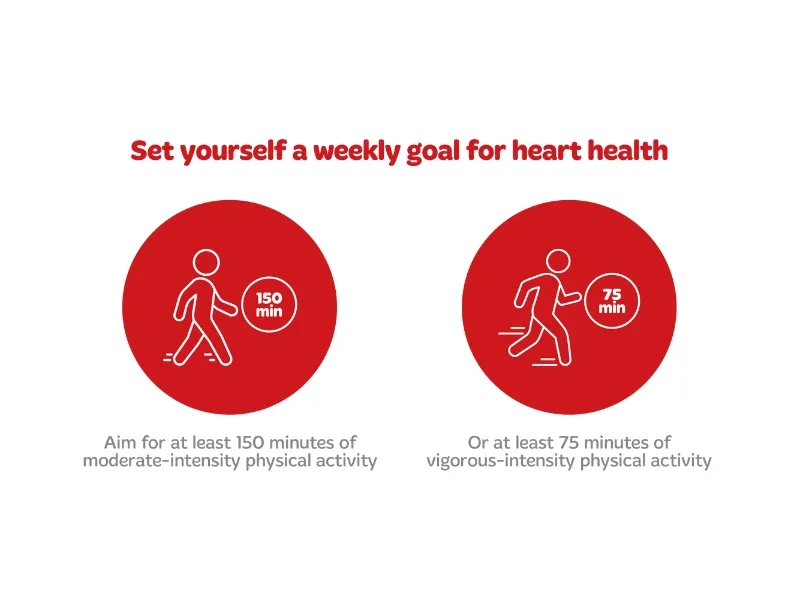 Set yourself a weekly goal for heart health

150 min

Aim for at least 150 minutes of moderate-intensity physical activity

75 min

Or at least 75 minutes of vigorous-intensity physical activity